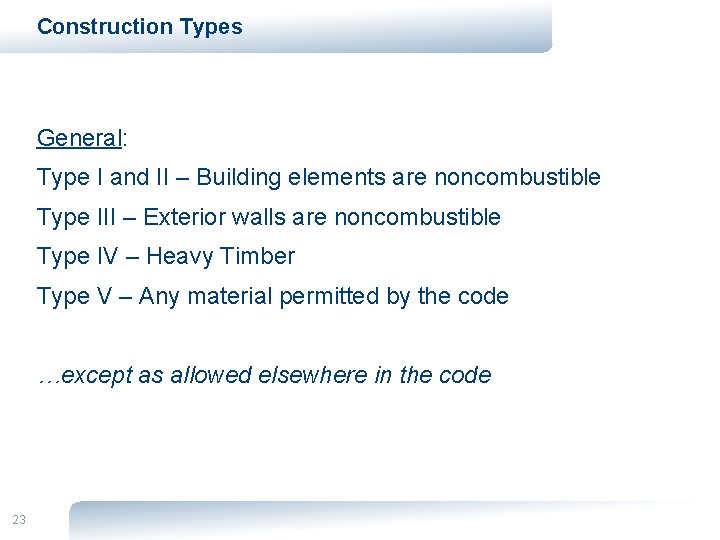 Construction Types

General:

Type I and II – Building elements are noncombustible

Type III – Exterior walls are noncombustible

Type IV – Heavy Timber

Type V – Any material permitted by the code

…except as allowed elsewhere in the code

23